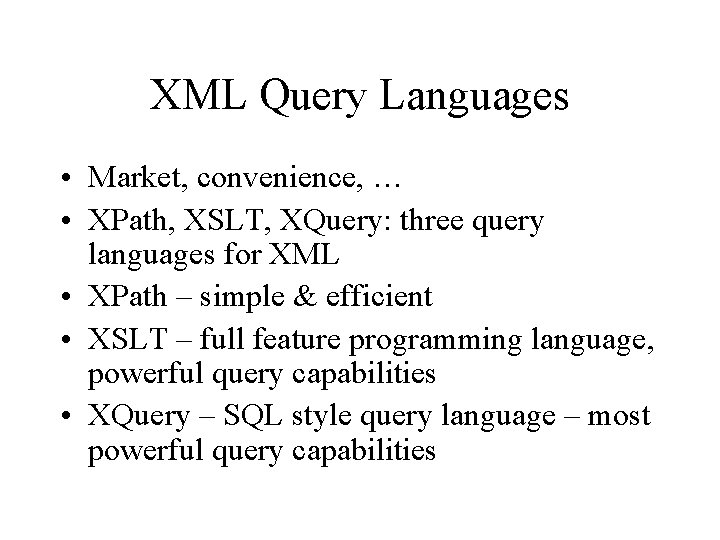 XML Query Languages

• Market, convenience, …
• XPath, XSLT, XQuery: three query languages for XML
• XPath – simple & efficient
• XSLT – full feature programming language, powerful query capabilities
• XQuery – SQL style query language – most powerful query capabilities